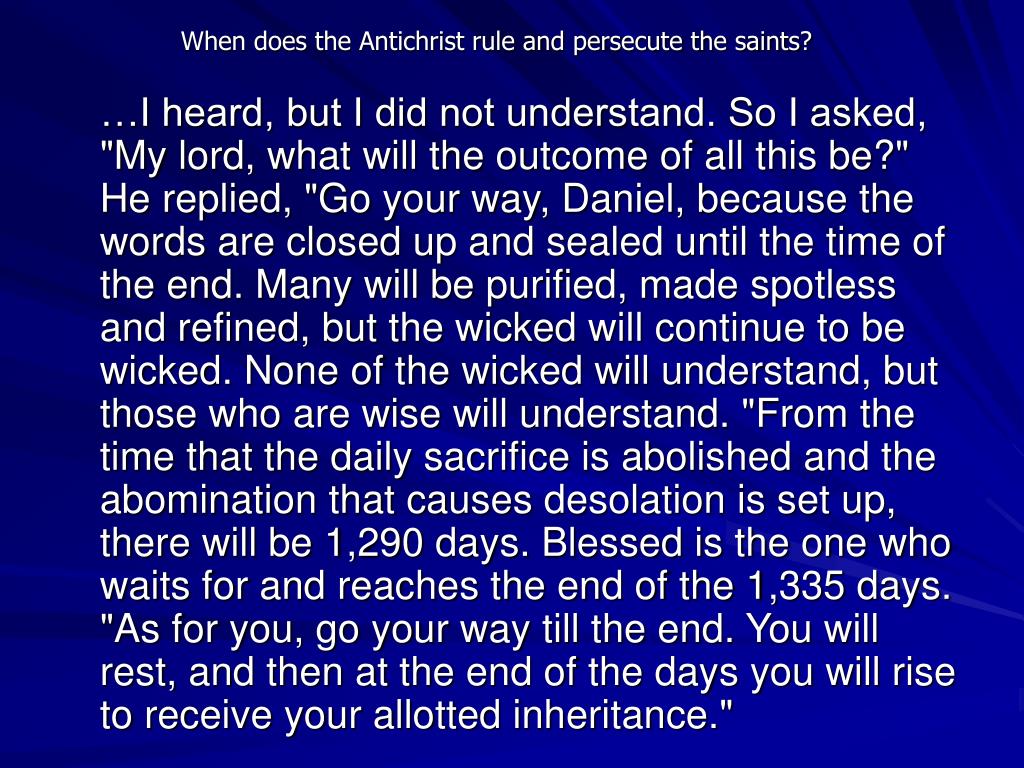 When does the Antichrist rule and persecute the saints?

…I heard, but I did not understand. So I asked, "My lord, what will the outcome of all this be?" He replied, "Go your way, Daniel, because the words are closed up and sealed until the time of the end. Many will be purified, made spotless and refined, but the wicked will continue to be wicked. None of the wicked will understand, but those who are wise will understand. "From the time that the daily sacrifice is abolished and the abomination that causes desolation is set up, there will be 1,290 days. Blessed is the one who waits for and reaches the end of the 1,335 days. "As for you, go your way till the end. You will rest, and then at the end of the days you will rise to receive your allotted inheritance."